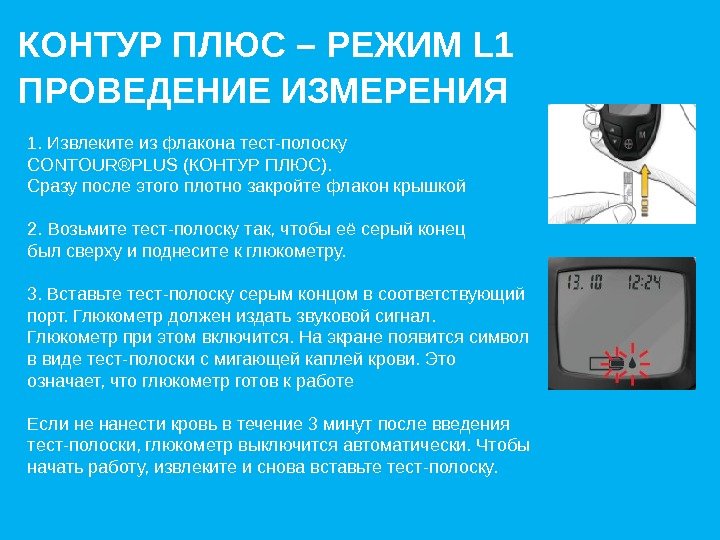 КОНТУР ПЛЮС – РЕЖИМ L1
ПРОВЕДЕНИЕ ИЗМЕРЕНИЯ

1. Извлеките из флакона тест-полоску CONTOUR®PLUS (КОНТУР ПЛЮС).
Сразу после этого плотно закройте флакон крышкой

2. Возьмите тест-полоску так, чтобы её серый конец был сверху и поднесите к глюкометру.

3. Вставьте тест-полоску серым концом в соответствующий порт. Глюкометр должен издать звуковой сигнал. Глюкометр при этом включится. На экране появится символ в виде тест-полоски с мигающей каплей крови. Это означает, что глюкометр готов к работе

Если не нанести кровь в течение 3 минут после введения тест-полоски, глюкометр выключится автоматически. Чтобы начать работу, извлеките и снова вставьте тест-полоску.

M

13.10 12:24